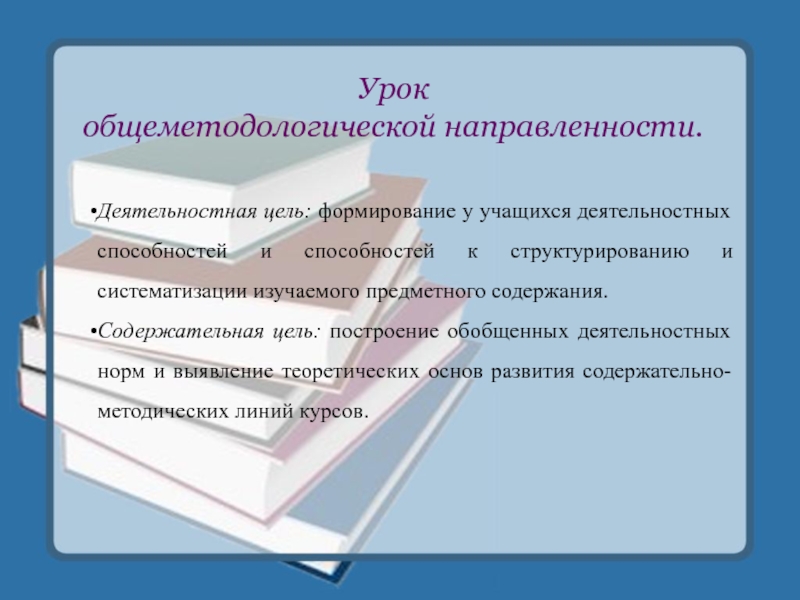 Урок
общеметодологической направленности.

•Деятельностная цель: формирование у учащихся деятельностных способностей и способностей к структурированию и систематизации изучаемого предметного содержания.

•Содержательная цель: построение обобщенных деятельностных норм и выявление теоретических основ развития содержательно-методических линий курсов.